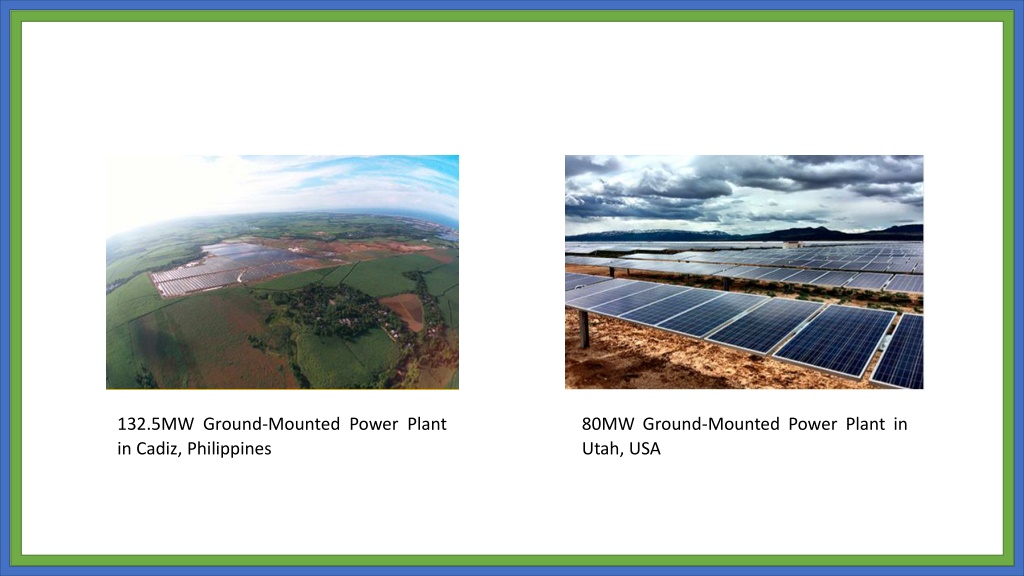 132.5MW Ground-Mounted Power Plant in Cadiz, Philippines

80MW Ground-Mounted Power Plant in Utah, USA